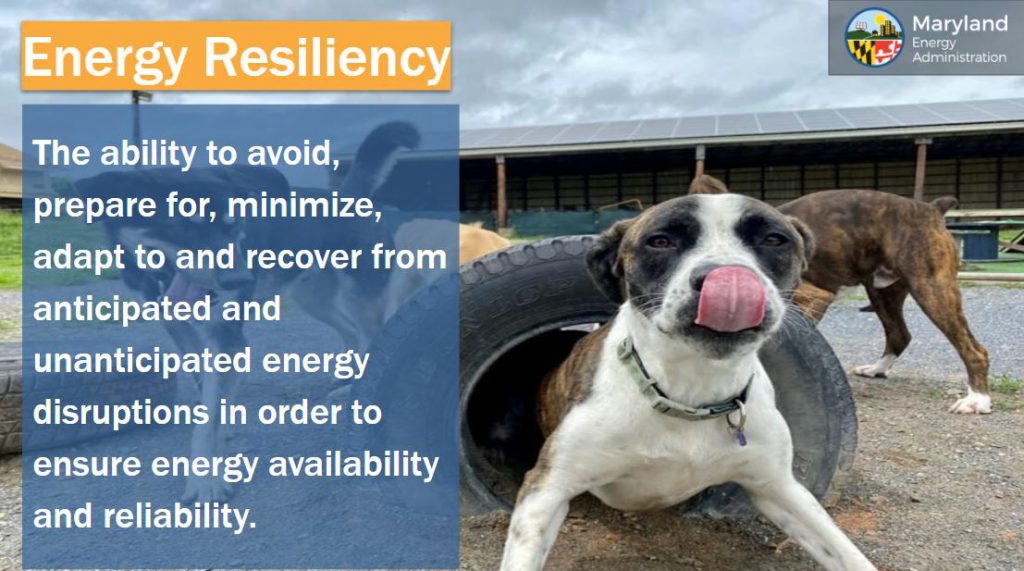 Energy Resiliency

Maryland Energy Administration

The ability to avoid, prepare for, minimize, adapt to and recover from anticipated and unanticipated energy disruptions in order to ensure energy availability and reliability.